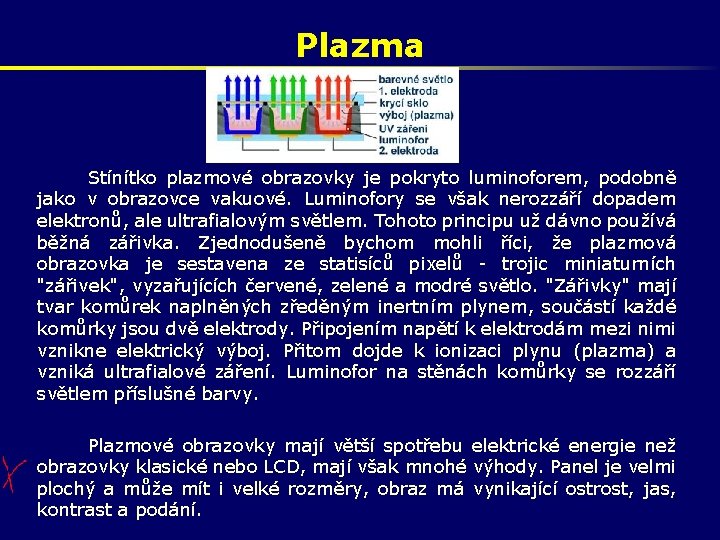 Plazma

barevné světlo
1. elektroda
krycí sklo
výboj (plazma)
UV záření
luminofor
2. elektroda

Stínítko plazmové obrazovky je pokryto luminoforem, podobně jako v obrazovce vakuové. Luminofory se však nerozzáří dopadem elektronů, ale ultrafialovým světlem. Tohoto principu už dávno používá běžná zářivka. Zjednodušeně bychom mohli říci, že plazmová obrazovka je sestavena ze statisíců pixelů - trojic miniaturních "zářivek", vyzařujících červené, zelené a modré světlo. "Zářivky" mají tvar komůrek naplněných zředěným inertním plynem, součástí každé komůrky jsou dvě elektrody. Připojením napětí k elektrodám mezi nimi vznikne elektrický výboj. Přitom dojde k ionizaci plynu (plazma) a vzniká ultrafialové záření. Luminofor na stěnách komůrky se rozzáří světlem příslušné barvy.

Plazmové obrazovky mají větší spotřebu elektrické energie než obrazovky klasické nebo LCD, mají však mnohé výhody. Panel je velmi plochý a může mít i velké rozměry, obraz má vynikající ostrost, jas, kontrast a podání.